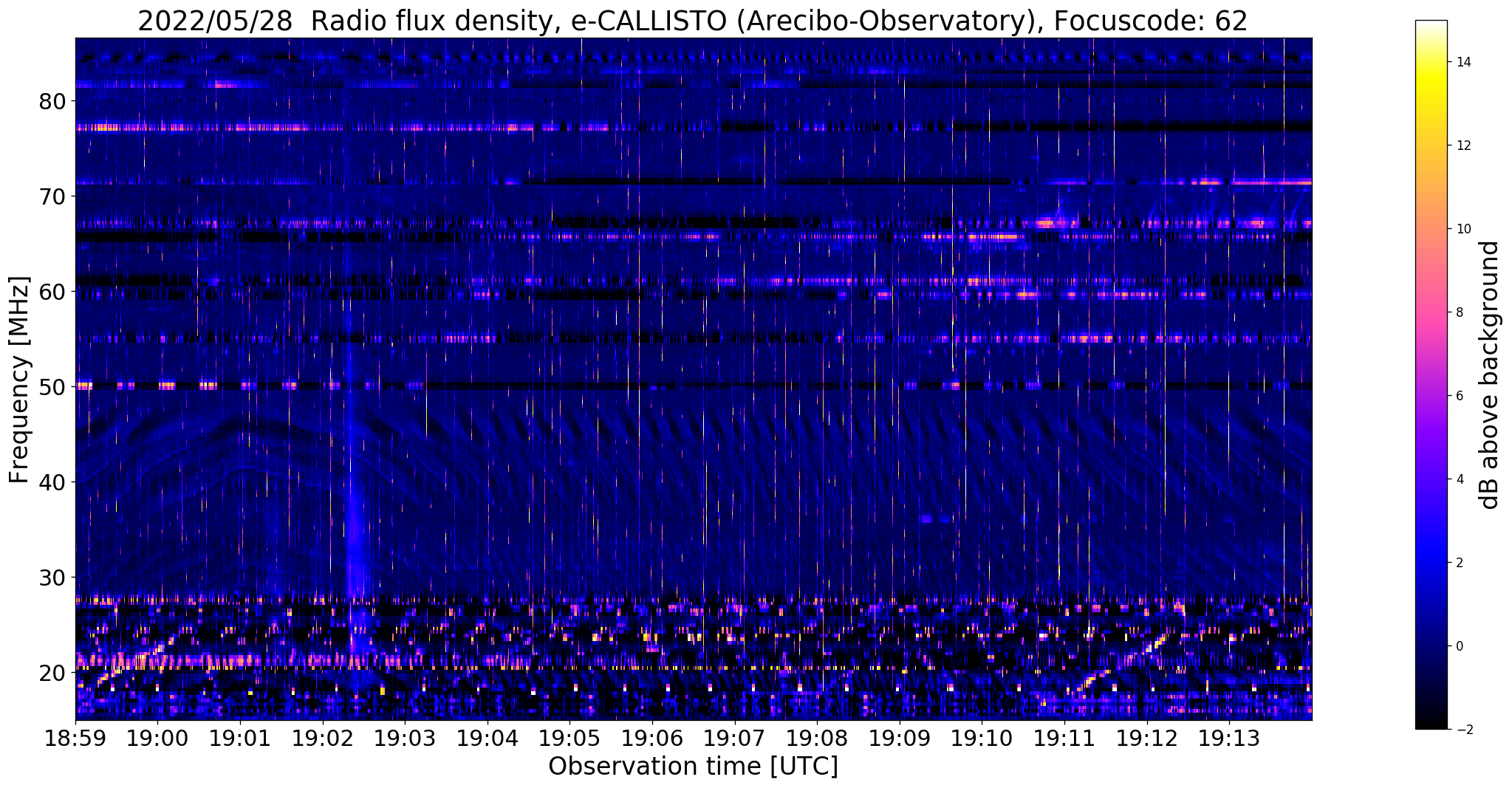 2022/05/28 Radio flux density, e-CALLISTO (Arecibo-Observatory), Focuscode: 62

Frequency [MHz]

80
70
60
50
40
30
20

18:59 19:00 19:01 19:02 19:03 19:04 19:05 19:06 19:07 19:08 19:09 19:10 19:11 19:12 19:13

Observation time [UTC]

14
12
10
8
6
4
2
0
−2

dB above background